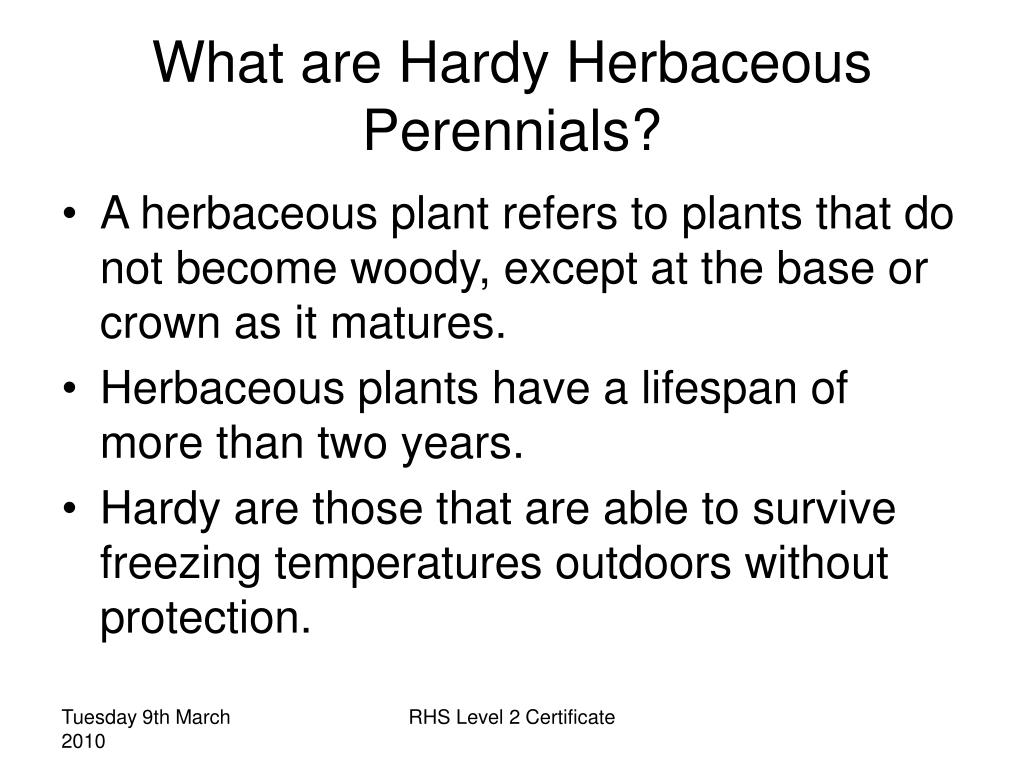 What are Hardy Herbaceous Perennials?

• A herbaceous plant refers to plants that do not become woody, except at the base or crown as it matures.
• Herbaceous plants have a lifespan of more than two years.
• Hardy are those that are able to survive freezing temperatures outdoors without protection.

Tuesday 9th March 2010

RHS Level 2 Certificate